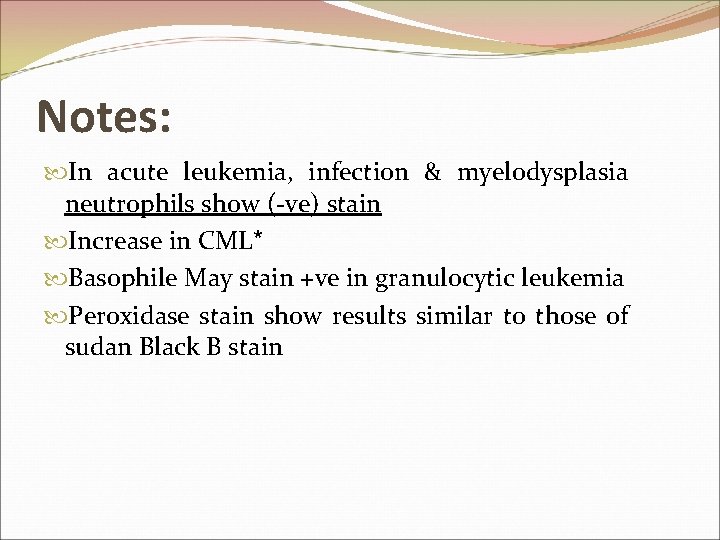 Notes:

In acute leukemia, infection & myelodysplasia neutrophils show (-ve) stain

Increase in CML*

Basophile May stain +ve in granulocytic leukemia

Peroxidase stain show results similar to those of sudan Black B stain